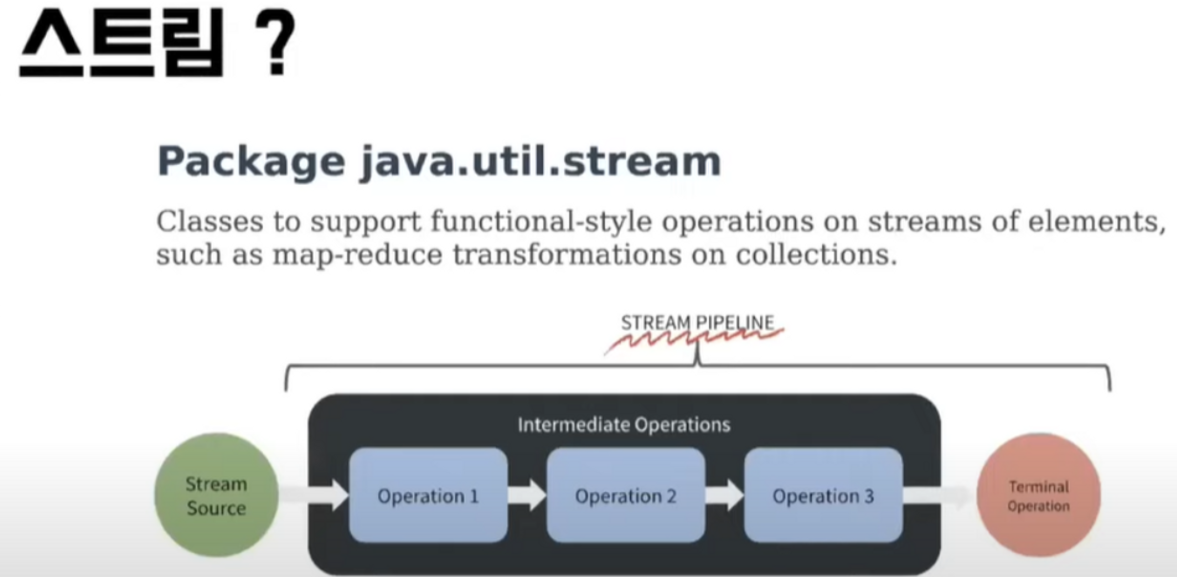 스트림 ?

Package java.util.stream

Classes to support functional-style operations on streams of elements, such as map-reduce transformations on collections.

STREAM PIPELINE

Intermediate Operations

Stream Source

Operation 1

Operation 2

Operation 3

Terminal Operation